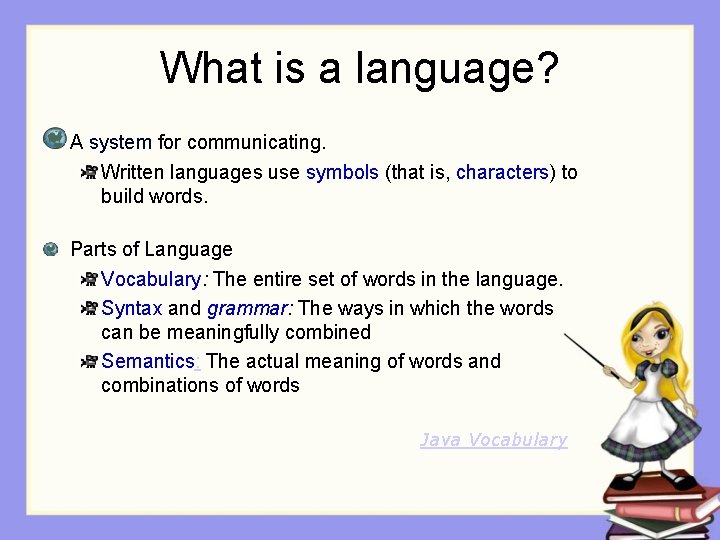 What is a language?

A system for communicating.

Written languages use symbols (that is, characters) to build words.

Parts of Language

Vocabulary: The entire set of words in the language.

Syntax and grammar: The ways in which the words can be meaningfully combined

Semantics: The actual meaning of words and combinations of words

Java Vocabulary